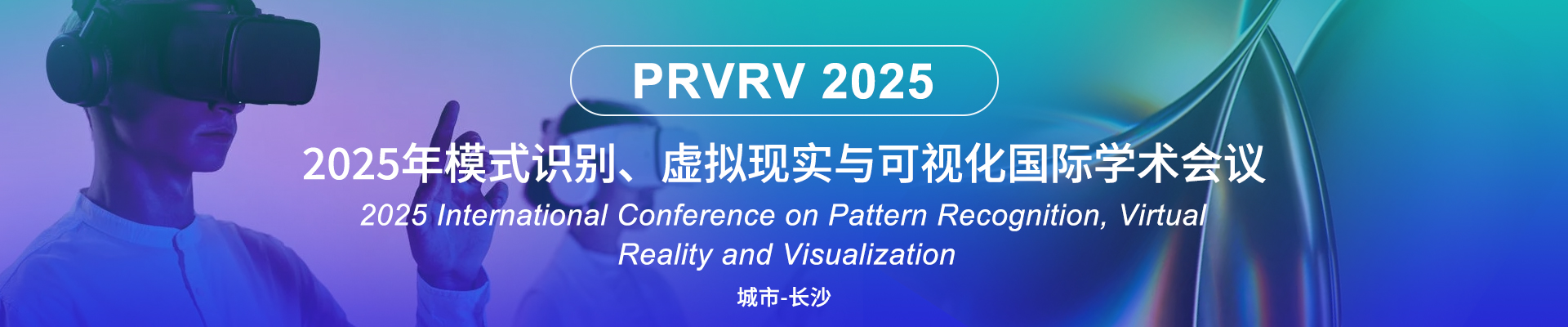 PRVRV 2025

2025年模式识别、虚拟现实与可视化国际学术会议

2025 International Conference on Pattern Recognition, Virtual Reality and Visualization

城市-长沙